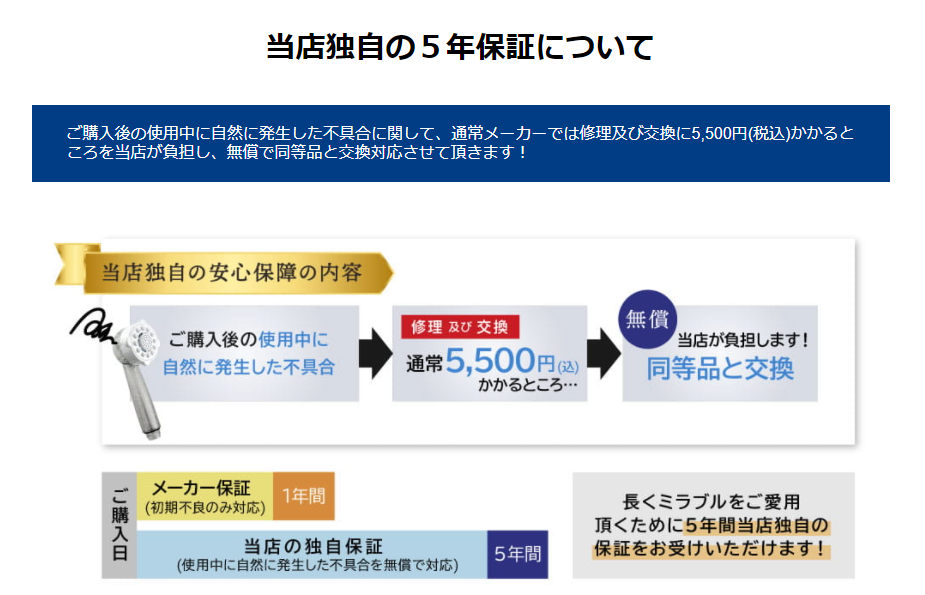 当店独自の５年保証について

ご購入後の使用中に自然に発生した不具合に関して、通常メーカーでは修理及び交換に5,500円(税込)かかるところを当店が負担し、無償で同等品と交換対応させて頂きます！

当店独自の安心保障の内容

ご購入後の使用中に自然に発生した不具合

修理 及び 交換
通常5,500円(込)かかるところ…

無償
当店が負担します！
同等品と交換

ご購入日

メーカー保証
(初期不良のみ対応)
1年間

当店の独自保証
(使用中に自然に発生した不具合を無償で対応)
5年間

長くミラブルをご愛用頂くために5年間当店独自の保証をお受けいただけます！